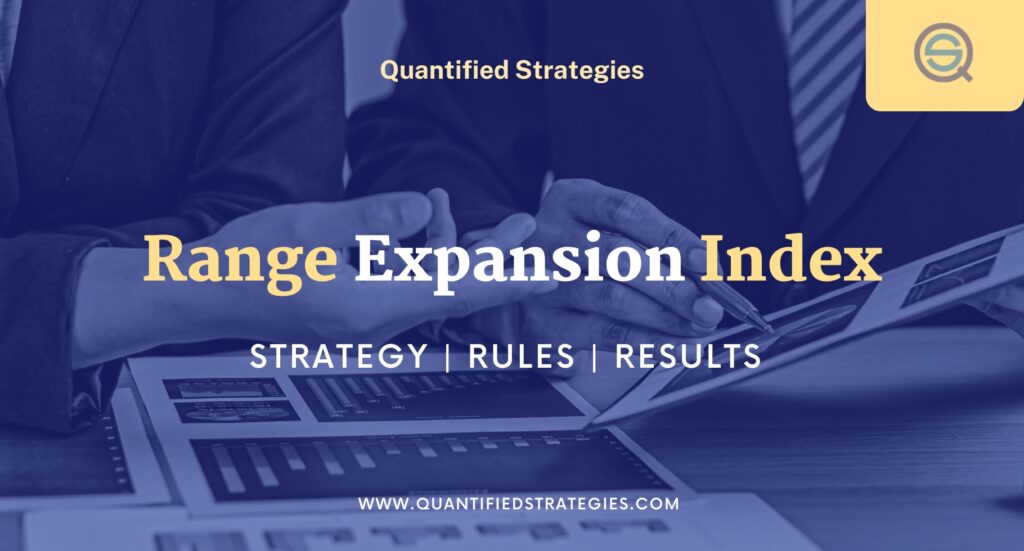 Quantified Strategies

Range Expansion Index

STRATEGY | RULES | RESULTS

WWW.QUANTIFIEDSTRATEGIES.COM